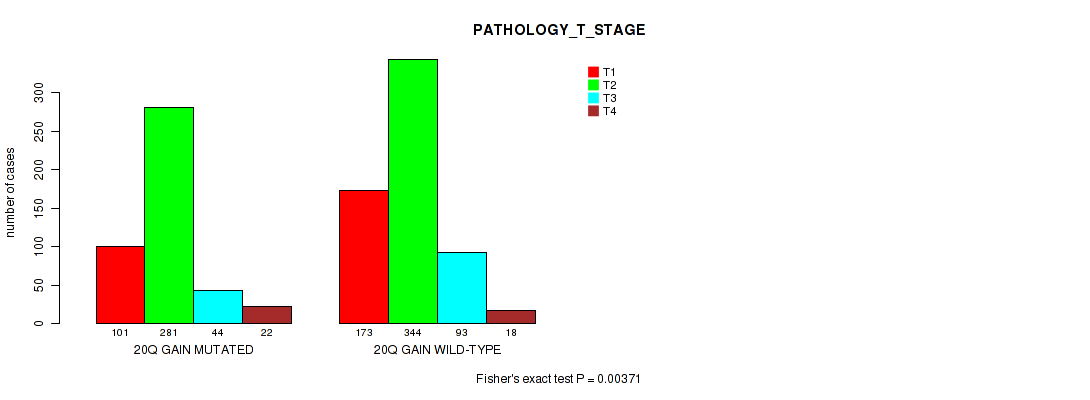 PATHOLOGY_T_STAGE

T1
T2
T3
T4

number of cases

0
50
100
150
200
250
300

101
281
44
22
20Q GAIN MUTATED

173
344
93
18
20Q GAIN WILD-TYPE

Fisher's exact test P = 0.00371